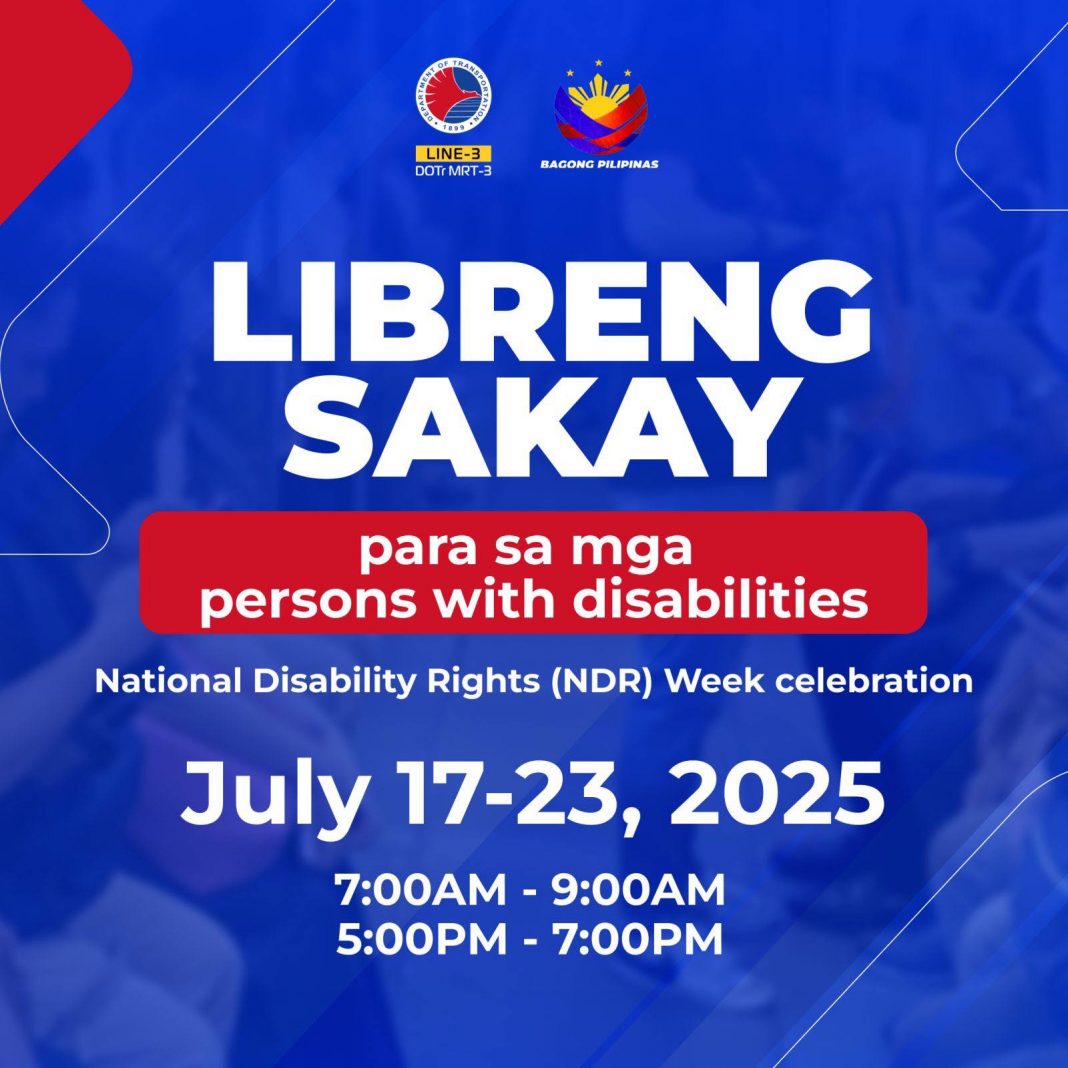 DEPARTMENT OF TRANSPORTATION
1899
LINE-3
DOTr MRT-3

BAGONG PILIPINAS

LIBRENG SAKAY

para sa mga persons with disabilities

National Disability Rights (NDR) Week celebration

July 17-23, 2025

7:00AM - 9:00AM
5:00PM - 7:00PM